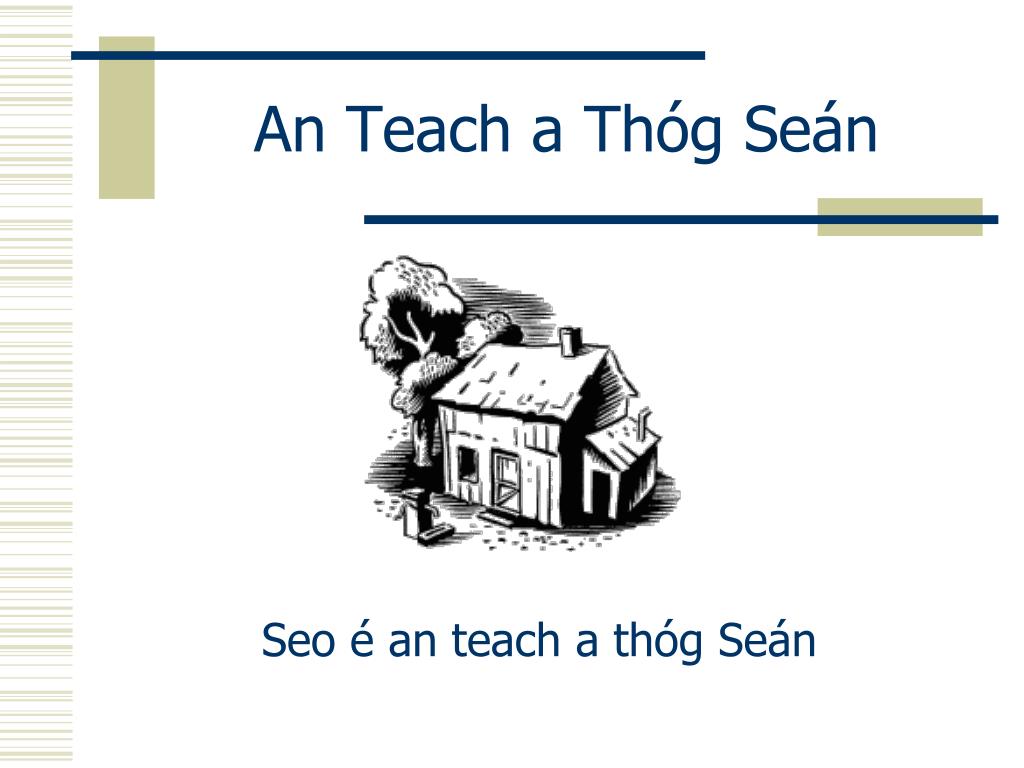 An Teach a Thóg Seán

Seo é an teach a thóg Seán